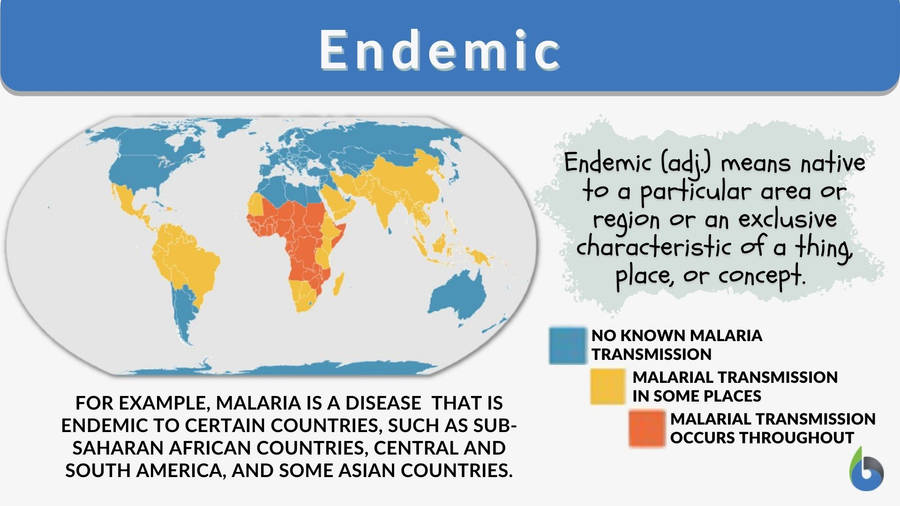 Endemic

Endemic (adj.) means native to a particular area or region or an exclusive characteristic of a thing, place, or concept.

NO KNOWN MALARIA TRANSMISSION

MALARIAL TRANSMISSION IN SOME PLACES

MALARIAL TRANSMISSION OCCURS THROUGHOUT

FOR EXAMPLE, MALARIA IS A DISEASE THAT IS ENDEMIC TO CERTAIN COUNTRIES, SUCH AS SUB-SAHARAN AFRICAN COUNTRIES, CENTRAL AND SOUTH AMERICA, AND SOME ASIAN COUNTRIES.